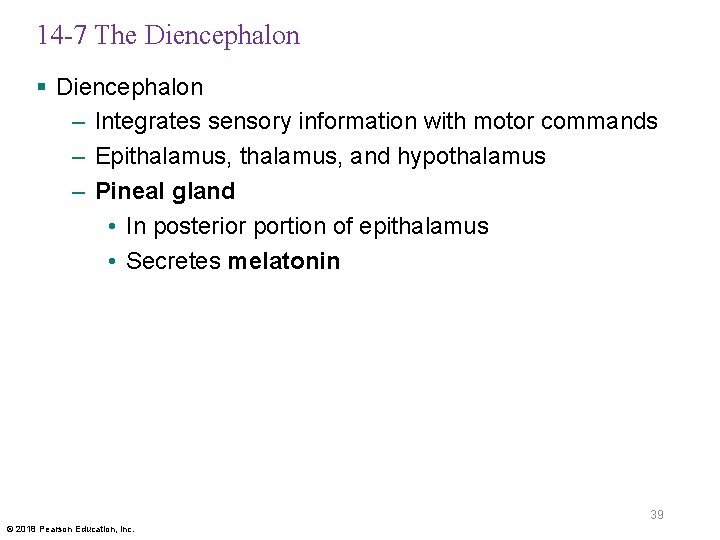 14-7 The Diencephalon

▪ Diencephalon
– Integrates sensory information with motor commands
– Epithalamus, thalamus, and hypothalamus
– Pineal gland
• In posterior portion of epithalamus
• Secretes melatonin

39

© 2018 Pearson Education, Inc.